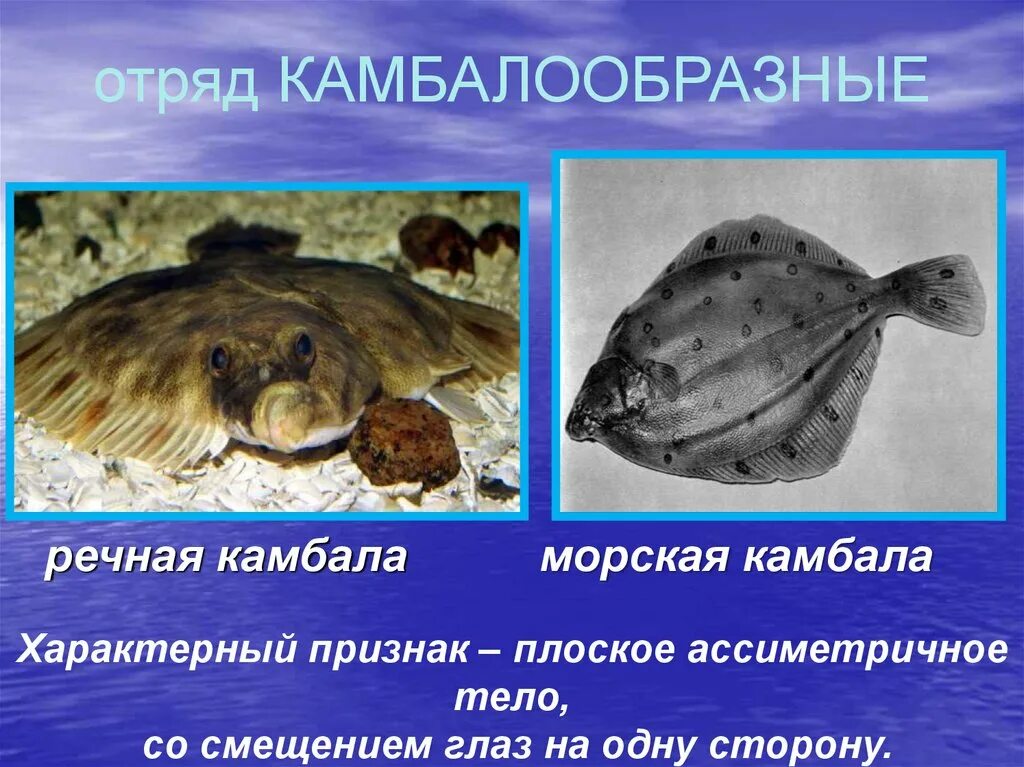 отряд КАМБАЛООБРАЗНЫЕ

речная камбала

морская камбала

Характерный признак – плоское ассиметричное тело,
со смещением глаз на одну сторону.